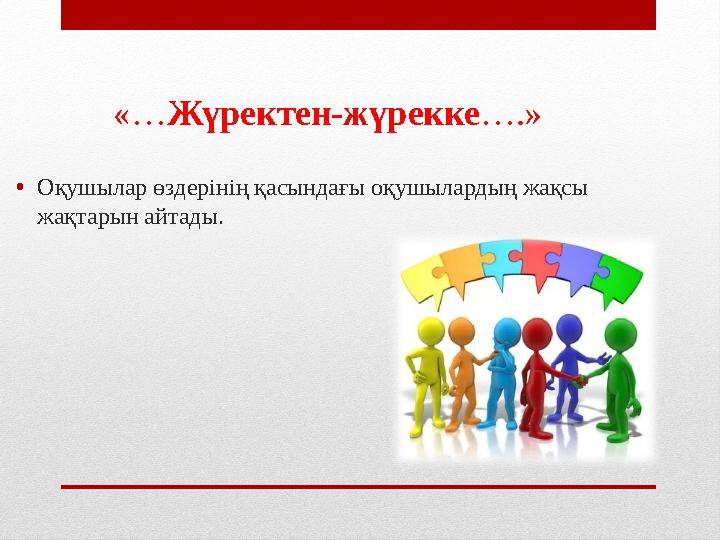 «…Жүректен-жүрекке….»

• Оқушылар өздерінің қасындағы оқушылардың жақсы жақтарын айтады.